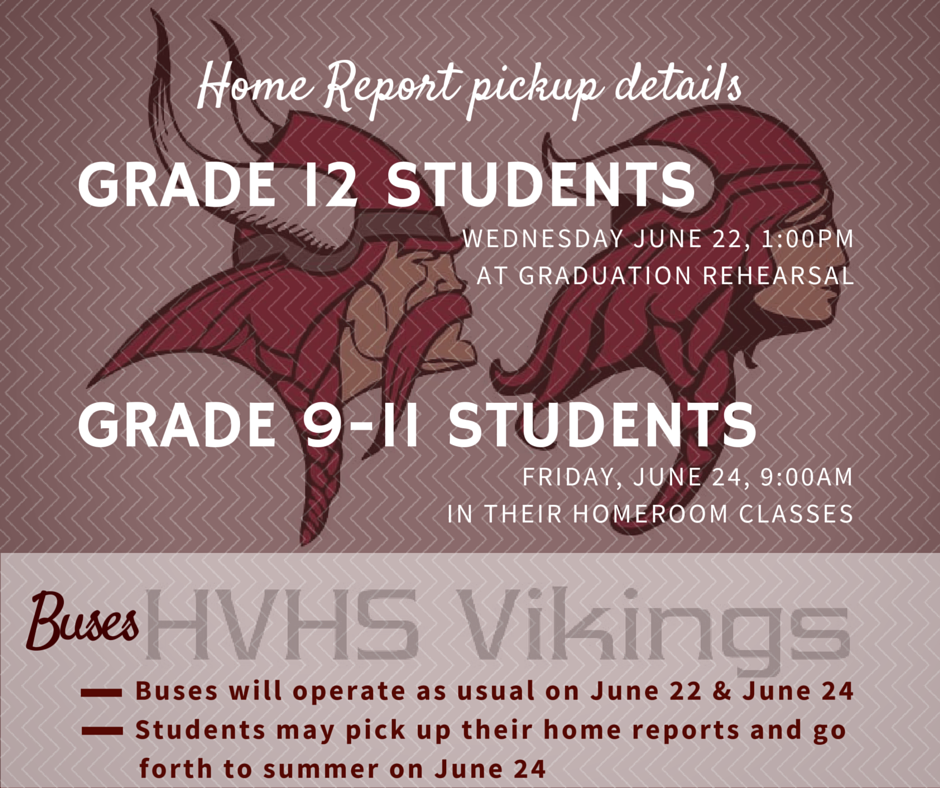 Home Report pickup details

GRADE 12 STUDENTS

WEDNESDAY JUNE 22, 1:00PM
AT GRADUATION REHEARSAL

GRADE 9-11 STUDENTS

FRIDAY, JUNE 24, 9:00AM
IN THEIR HOMEROOM CLASSES

Buses

HVHS Vikings

— Buses will operate as usual on June 22 & June 24
— Students may pick up their home reports and go forth to summer on June 24